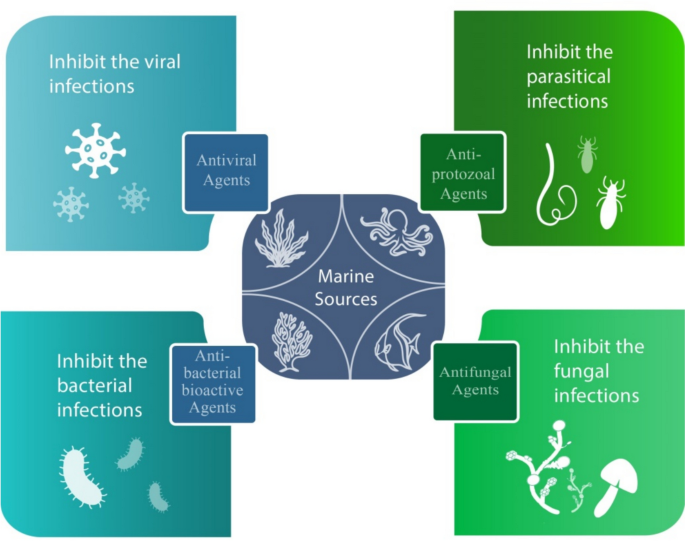 Inhibit the viral infections

Antiviral Agents

Inhibit the parasitical infections

Anti-protozoal Agents

Marine Sources

Inhibit the bacterial infections

Anti-bacterial bioactive Agents

Antifungal Agents

Inhibit the fungal infections